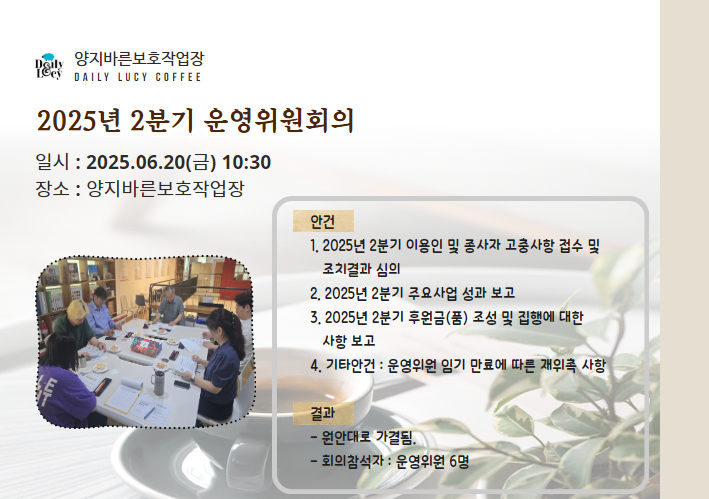 Daily Lucy
양지바른보호작업장
DAILY LUCY COFFEE

2025년 2분기 운영위원회의

일시 : 2025.06.20(금) 10:30
장소 : 양지바른보호작업장

안건

1. 2025년 2분기 이용인 및 종사자 고충사항 접수 및 조치결과 심의
2. 2025년 2분기 주요사업 성과 보고
3. 2025년 2분기 후원금(품) 조성 및 집행에 대한 사항 보고
4. 기타안건 : 운영위원 임기 만료에 따른 재위촉 사항

결과

- 원안대로 가결됨.
- 회의참석자 : 운영위원 6명